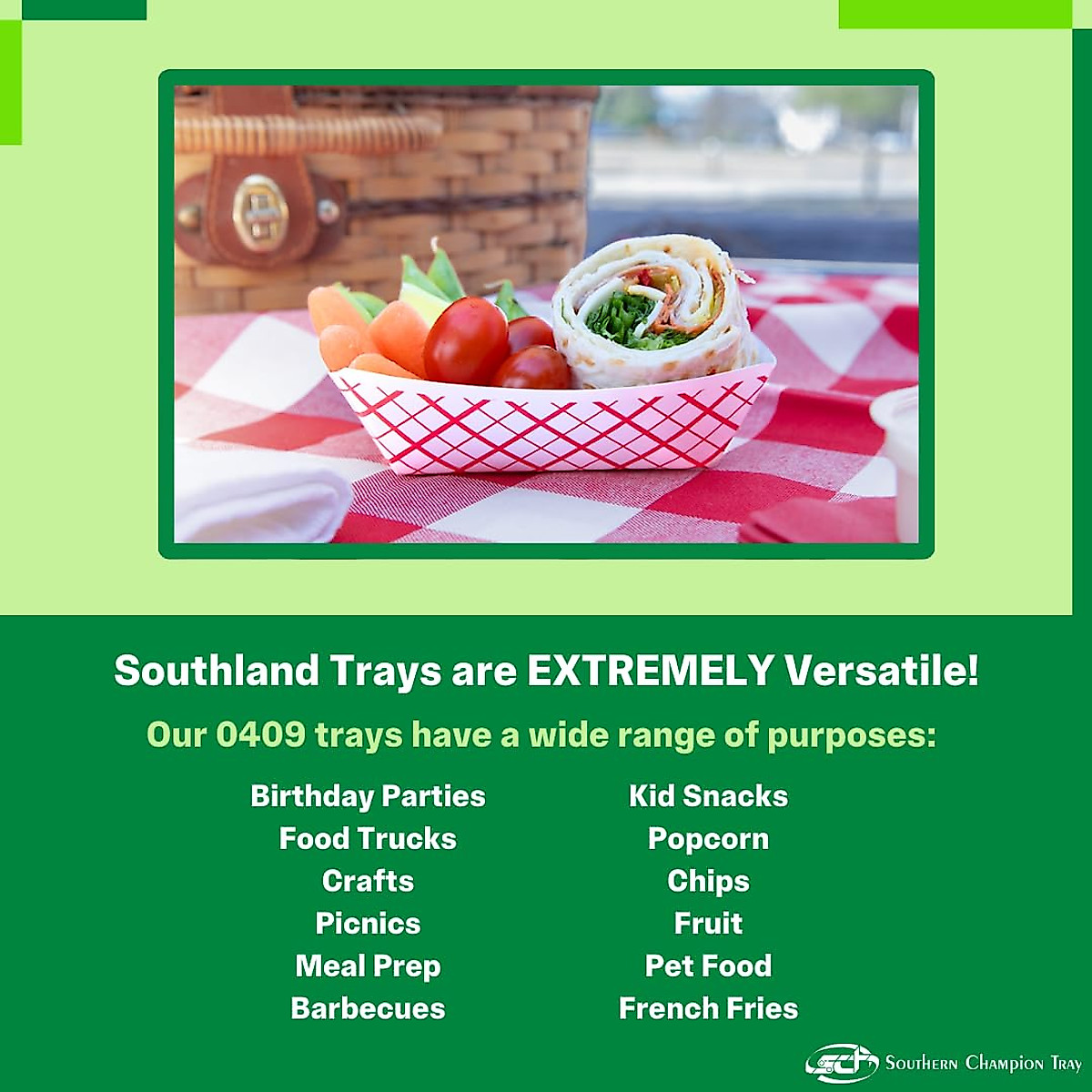 Southland Trays are EXTREMELY Versatile!

Our 0409 trays have a wide range of purposes:

Birthday Parties
Food Trucks
Crafts
Picnics
Meal Prep
Barbecues

Kid Snacks
Popcorn
Chips
Fruit
Pet Food
French Fries

SCT Southern Champion Tray